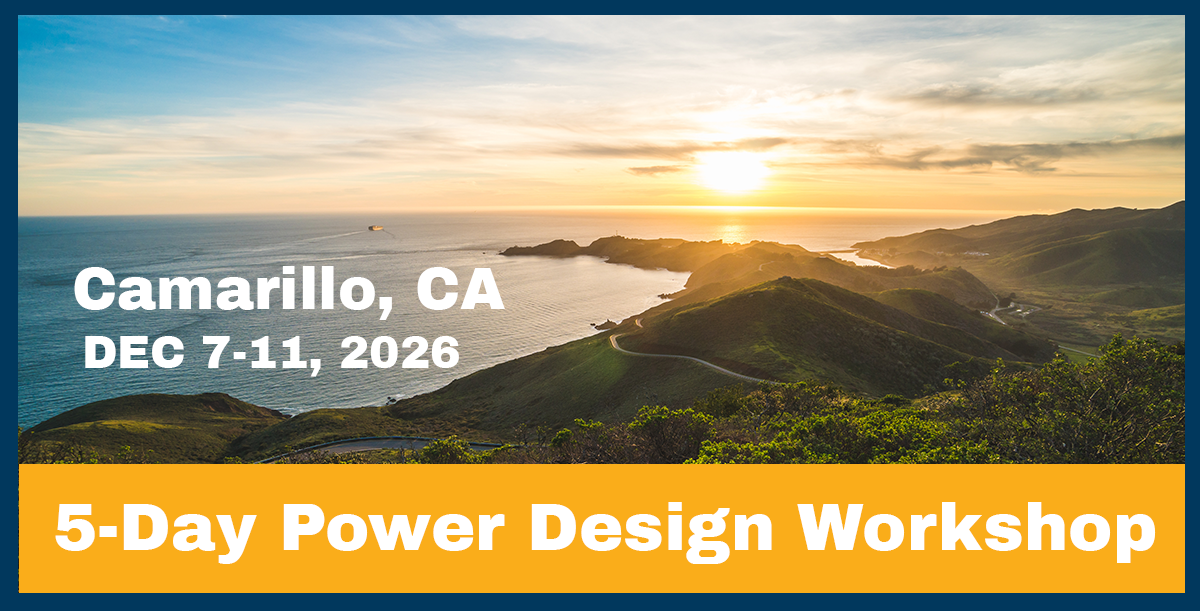 Camarillo, CA
DEC 7-11, 2026

5-Day Power Design Workshop